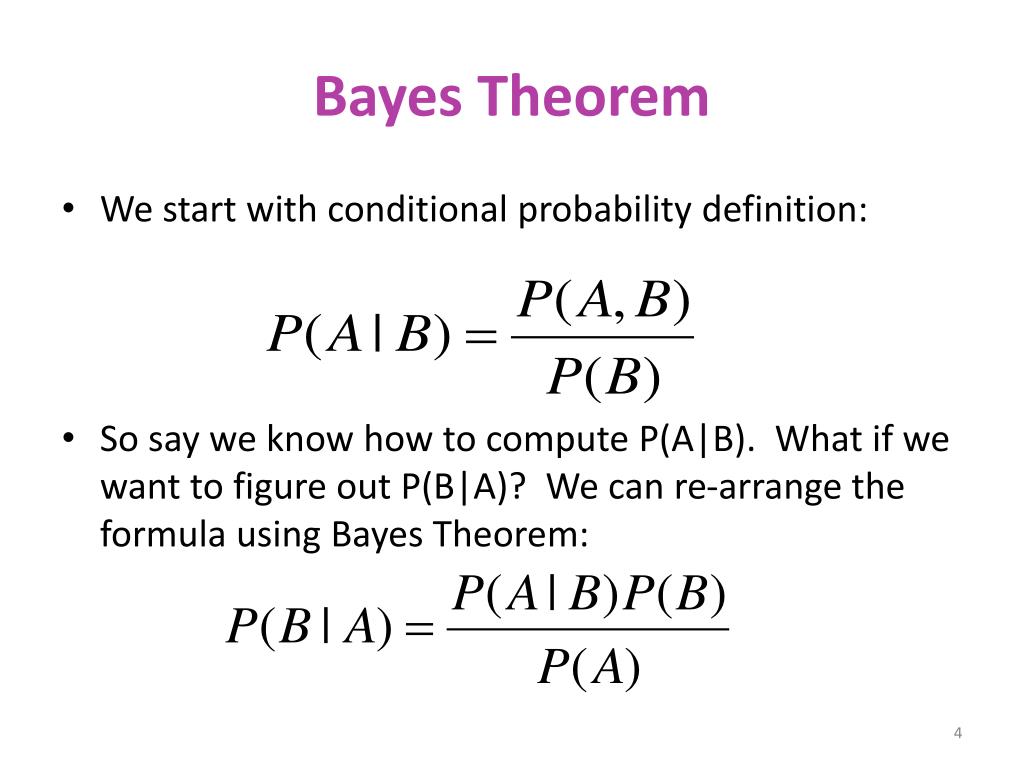 Bayes Theorem

• We start with conditional probability definition:

$P(A|B) = \frac{P(A,B)}{P(B)}$

• So say we know how to compute P(A|B). What if we want to figure out P(B|A)? We can re-arrange the formula using Bayes Theorem:

$P(B|A) = \frac{P(A|B)P(B)}{P(A)}$

4